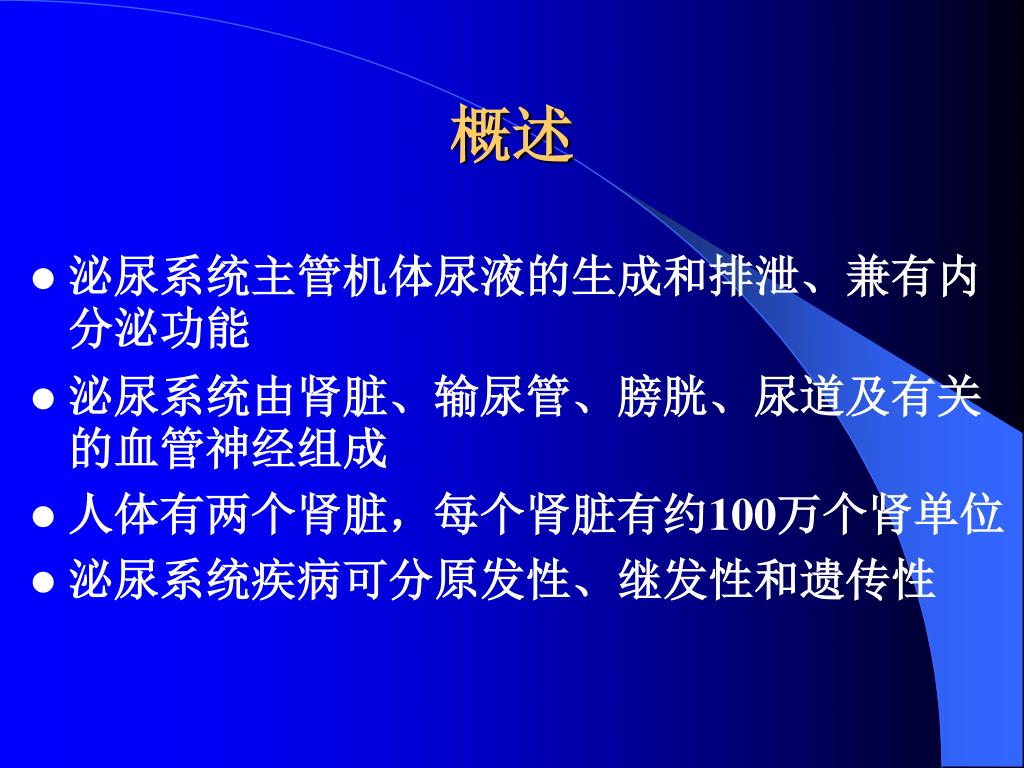 概述

● 泌尿系统主管机体尿液的生成和排泄、兼有内分泌功能

● 泌尿系统由肾脏、输尿管、膀胱、尿道及有关的血管神经组成

● 人体有两个肾脏，每个肾脏有约100万个肾单位

● 泌尿系统疾病可分原发性、继发性和遗传性